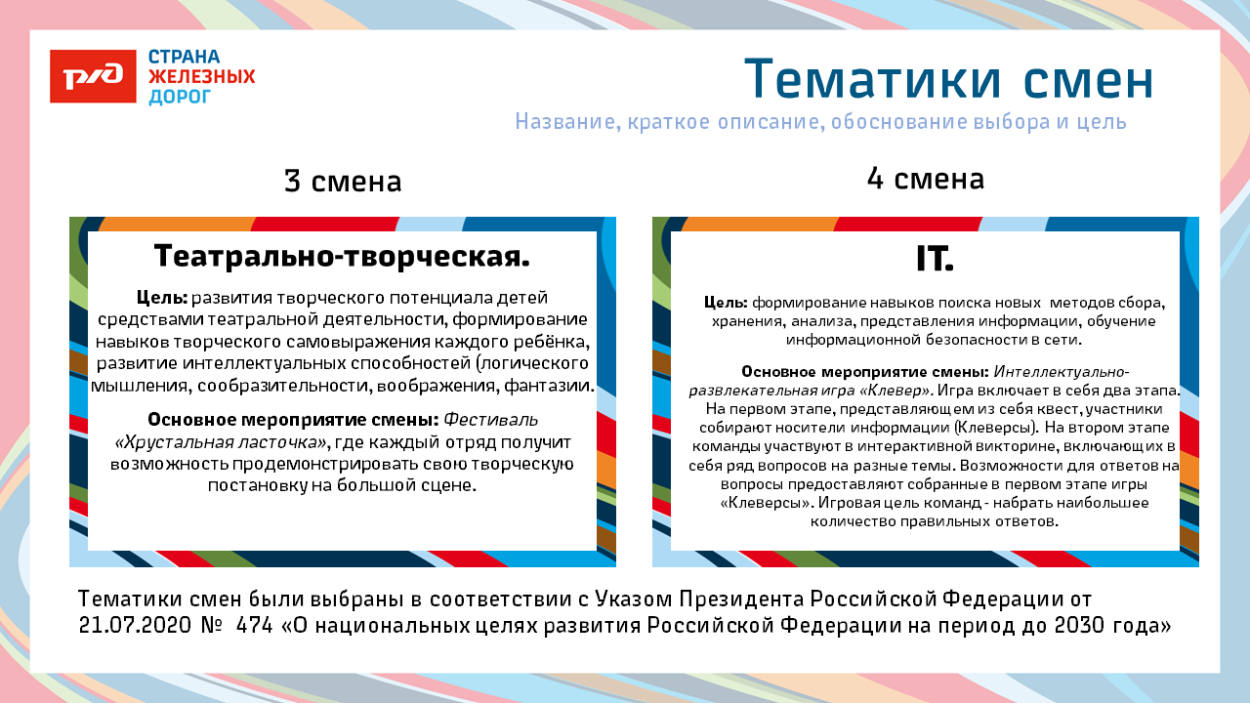 РЖД СТРАНА ЖЕЛЕЗНЫХ ДОРОГ

Тематики смен

Название, краткое описание, обоснование выбора и цель

3 смена

Театрально-творческая.

Цель: развития творческого потенциала детей средствами театральной деятельности, формирование навыков творческого самовыражения каждого ребёнка, развитие интеллектуальных способностей (логического мышления, сообразительности, воображения, фантазии.

Основное мероприятие смены: Фестиваль «Хрустальная ласточка», где каждый отряд получит возможность продемонстрировать свою творческую постановку на большой сцене.

4 смена

IT.

Цель: формирование навыков поиска новых методов сбора, хранения, анализа, представления информации, обучение информационной безопасности в сети.

Основное мероприятие смены: Интеллектуально-развлекательная игра «Клевер». Игра включает в себя два этапа. На первом этапе, представляющем из себя квест, участники собирают носители информации (Клеверсы). На втором этапе команды участвуют в интерактивной викторине, включающих в себя ряд вопросов на разные темы. Возможности для ответов на вопросы предоставляют собранные в первом этапе игры «Клеверсы». Игровая цель команд - набрать наибольшее количество правильных ответов.

Тематики смен были выбраны в соответствии с Указом Президента Российской Федерации от 21.07.2020 № 474 «О национальных целях развития Российской Федерации на период до 2030 года»